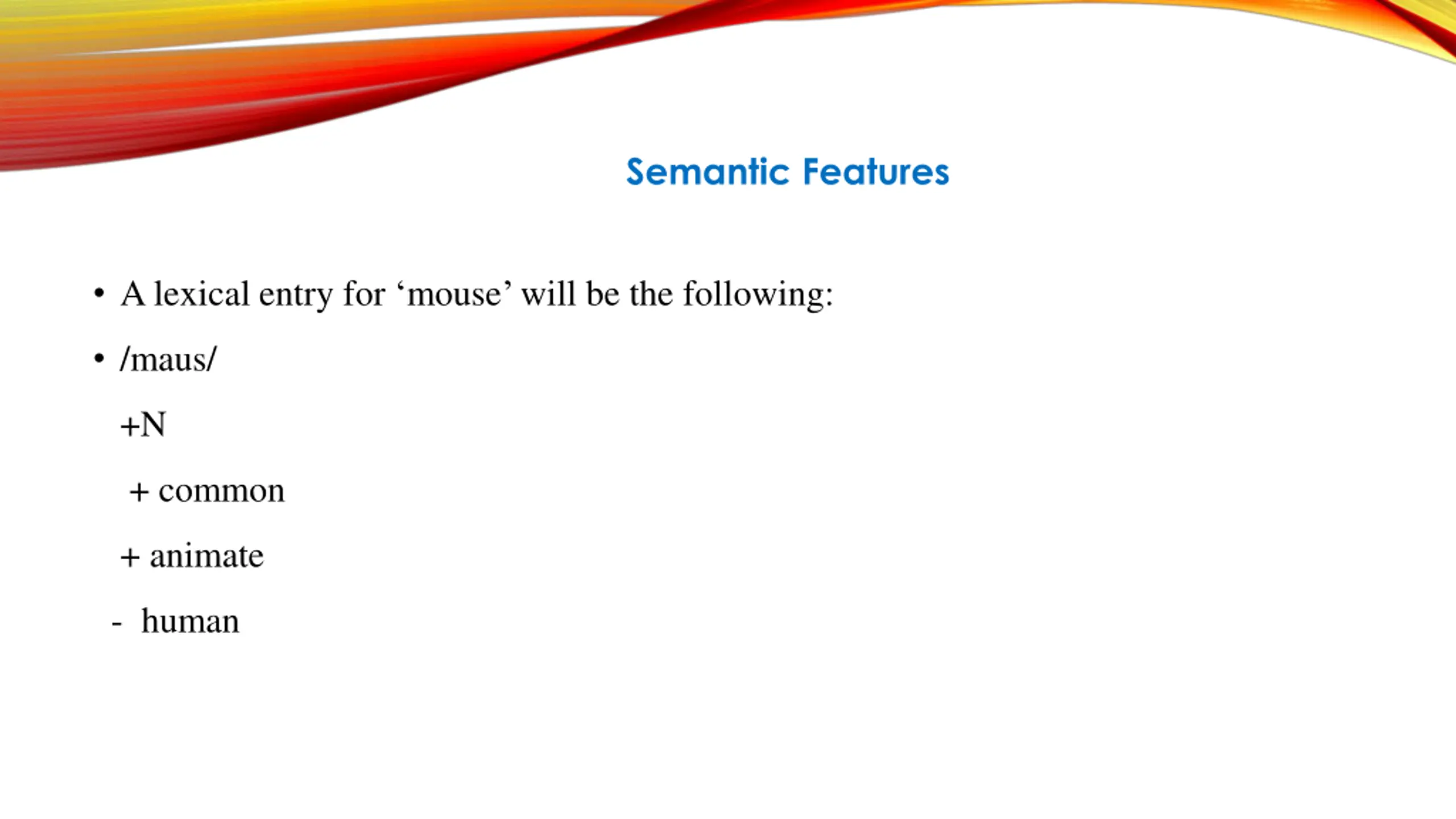 Semantic Features

• A lexical entry for ‘mouse’ will be the following:

• /maus/

+N

+ common

+ animate

- human